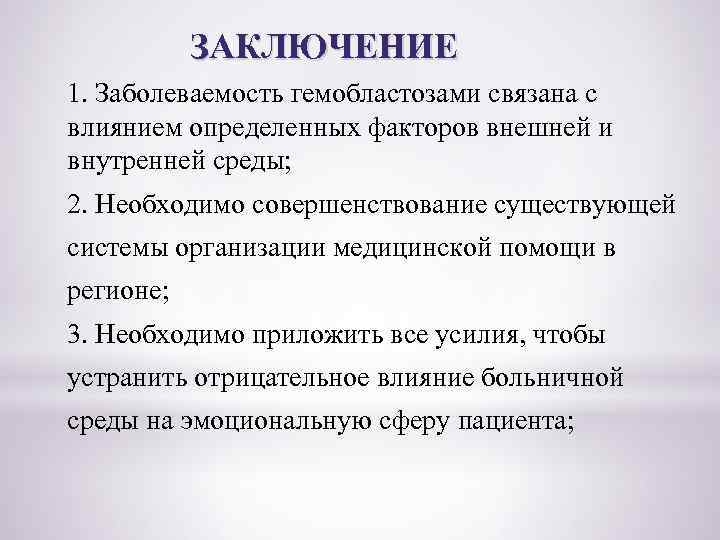 ЗАКЛЮЧЕНИЕ

1. Заболеваемость гемобластозами связана с влиянием определенных факторов внешней и внутренней среды;

2. Необходимо совершенствование существующей системы организации медицинской помощи в регионе;

3. Необходимо приложить все усилия, чтобы устранить отрицательное влияние больничной среды на эмоциональную сферу пациента;